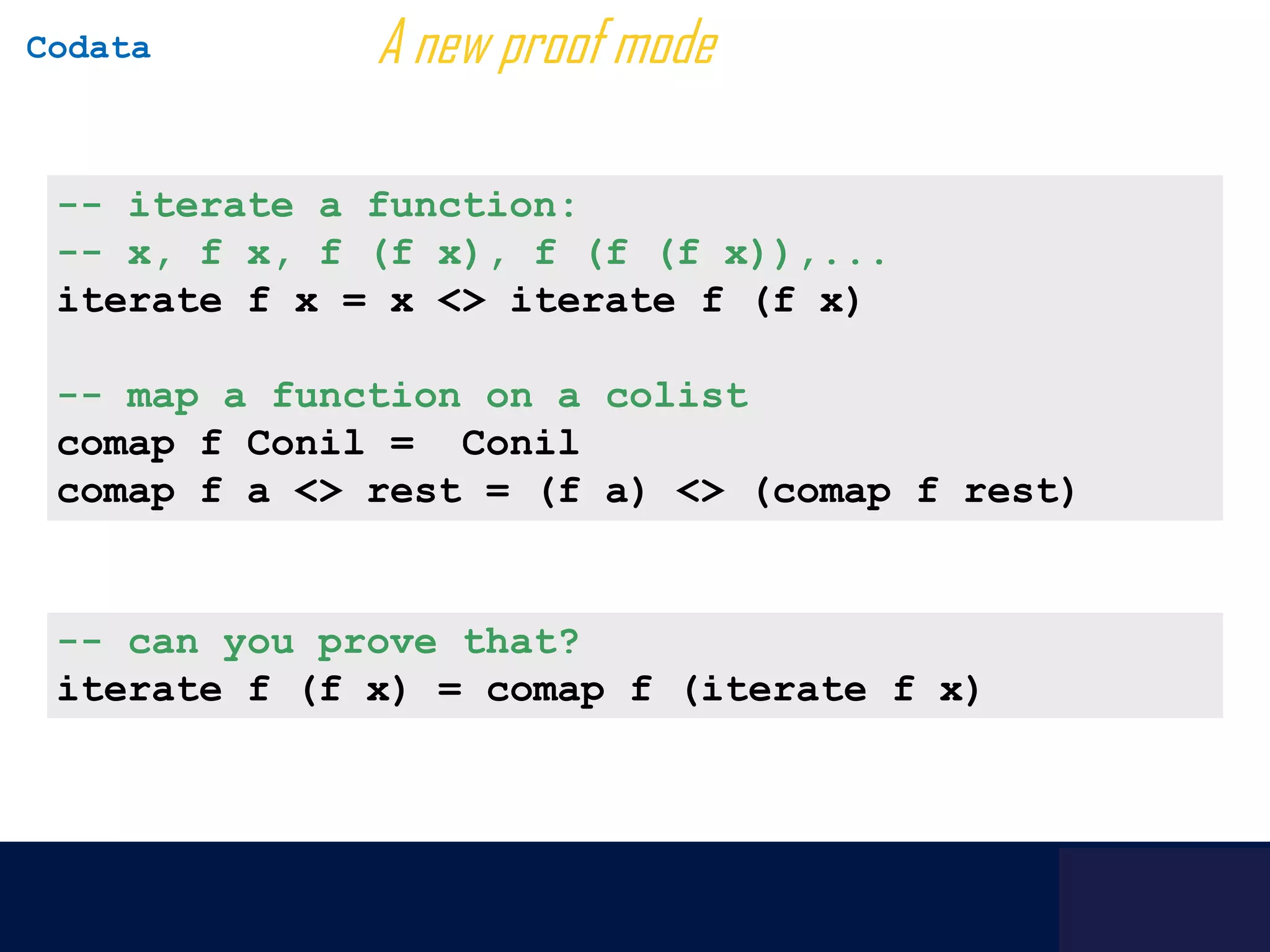 Codata

A new proof mode

-- iterate a function:
-- x, f x, f (f x), f (f (f x)),...
iterate f x = x <> iterate f (f x)

-- map a function on a colist
comap f Conil = Conil
comap f a <> rest = (f a) <> (comap f rest)

-- can you prove that?
iterate f (f x) = comap f (iterate f x)